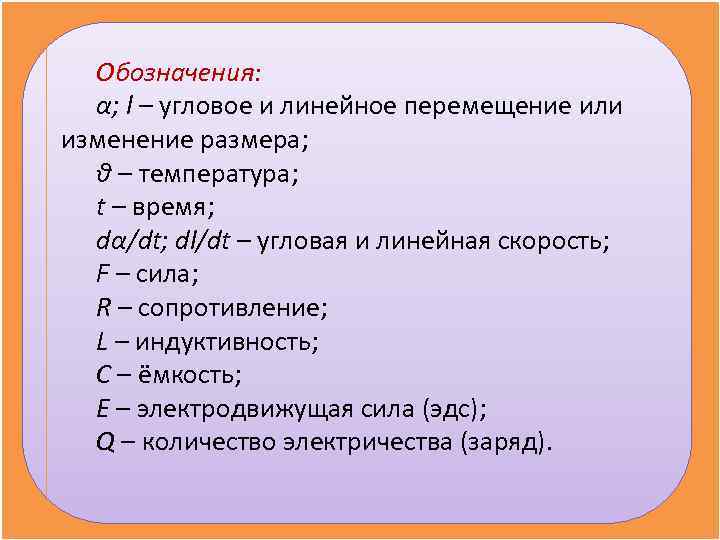 Обозначения:

$\alpha$; $l$ – угловое и линейное перемещение или изменение размера;

$\vartheta$ – температура;

$t$ – время;

$d\alpha/dt$; $dl/dt$ – угловая и линейная скорость;

$F$ – сила;

$R$ – сопротивление;

$L$ – индуктивность;

$C$ – ёмкость;

$E$ – электродвижущая сила (эдс);

$Q$ – количество электричества (заряд).